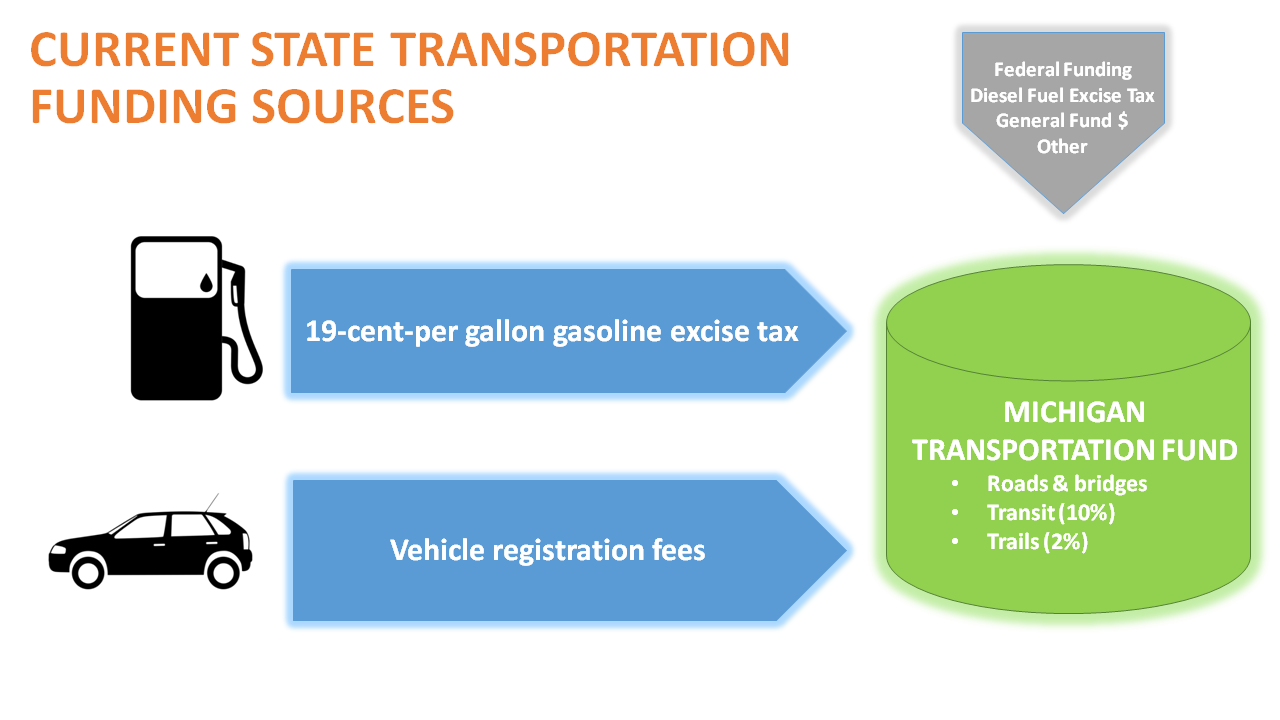 CURRENT STATE TRANSPORTATION FUNDING SOURCES

Federal Funding
Diesel Fuel Excise Tax
General Fund $
Other

19-cent-per gallon gasoline excise tax

Vehicle registration fees

MICHIGAN TRANSPORTATION FUND
• Roads & bridges
• Transit (10%)
• Trails (2%)